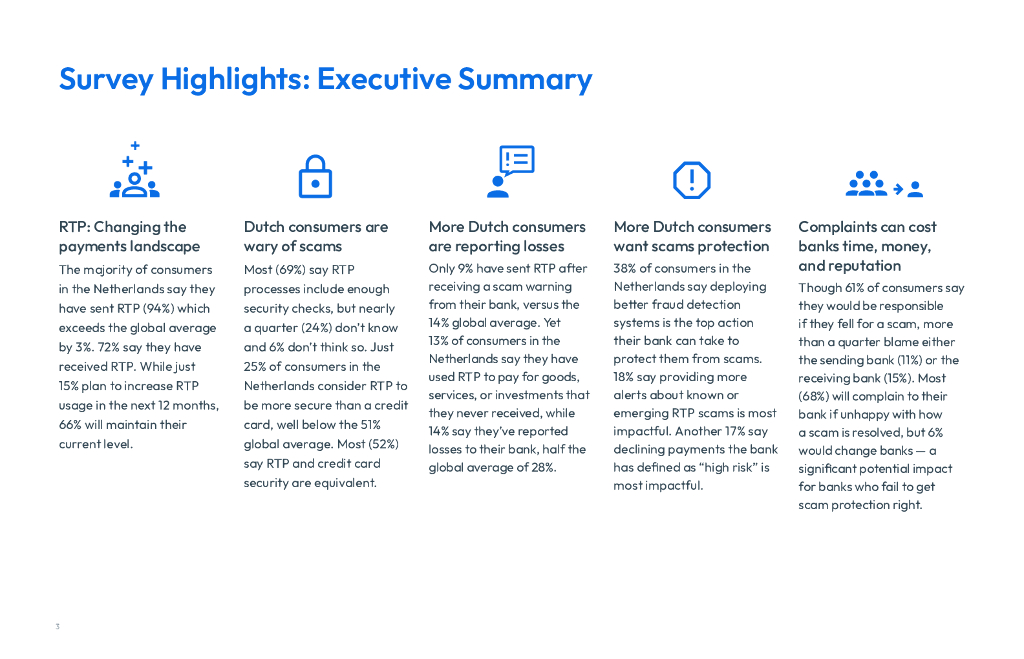 Survey Highlights: Executive Summary

RTP: Changing the payments landscape

The majority of consumers in the Netherlands say they have sent RTP (94%) which exceeds the global average by 3%. 72% say they have received RTP. While just 15% plan to increase RTP usage in the next 12 months, 66% will maintain their current level.

Dutch consumers are wary of scams

Most (69%) say RTP processes include enough security checks, but nearly a quarter (24%) don't know and 6% don't think so. Just 25% of consumers in the Netherlands consider RTP to be more secure than a credit card, well below the 51% global average. Most (52%) say RTP and credit card security are equivalent.

More Dutch consumers are reporting losses

Only 9% have sent RTP after receiving a scam warning from their bank, versus the 14% global average. Yet 13% of consumers in the Netherlands say they have used RTP to pay for goods, services, or investments that they never received, while 14% say they've reported losses to their bank, half the global average of 28%.

More Dutch consumers want scams protection

38% of consumers in the Netherlands say deploying better fraud detection systems is the top action their bank can take to protect them from scams. 18% say providing more alerts about known or emerging RTP scams is most impactful. Another 17% say declining payments the bank has defined as "high risk" is most impactful.

Complaints can cost banks time, money, and reputation

Though 61% of consumers say they would be responsible if they fell for a scam, more than a quarter blame either the sending bank (11%) or the receiving bank (15%). Most (68%) will complain to their bank if unhappy with how a scam is resolved, but 6% would change banks — a significant potential impact for banks who fail to get scam protection right.

3